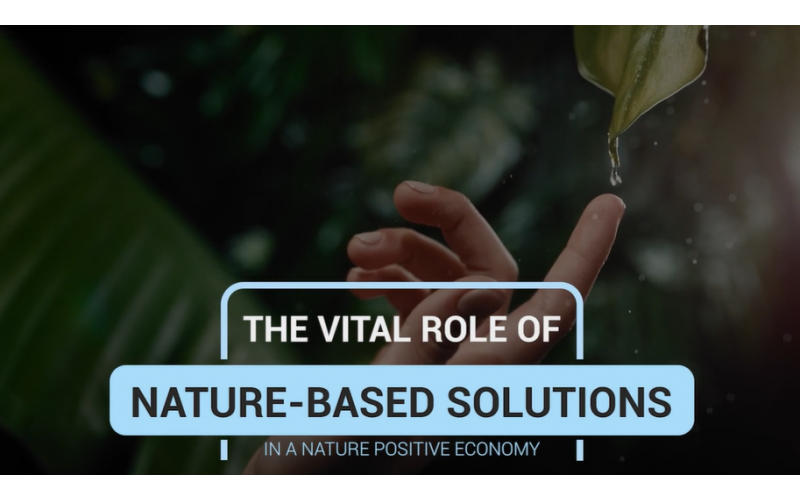 THE VITAL ROLE OF

NATURE-BASED SOLUTIONS

IN A NATURE POSITIVE ECONOMY